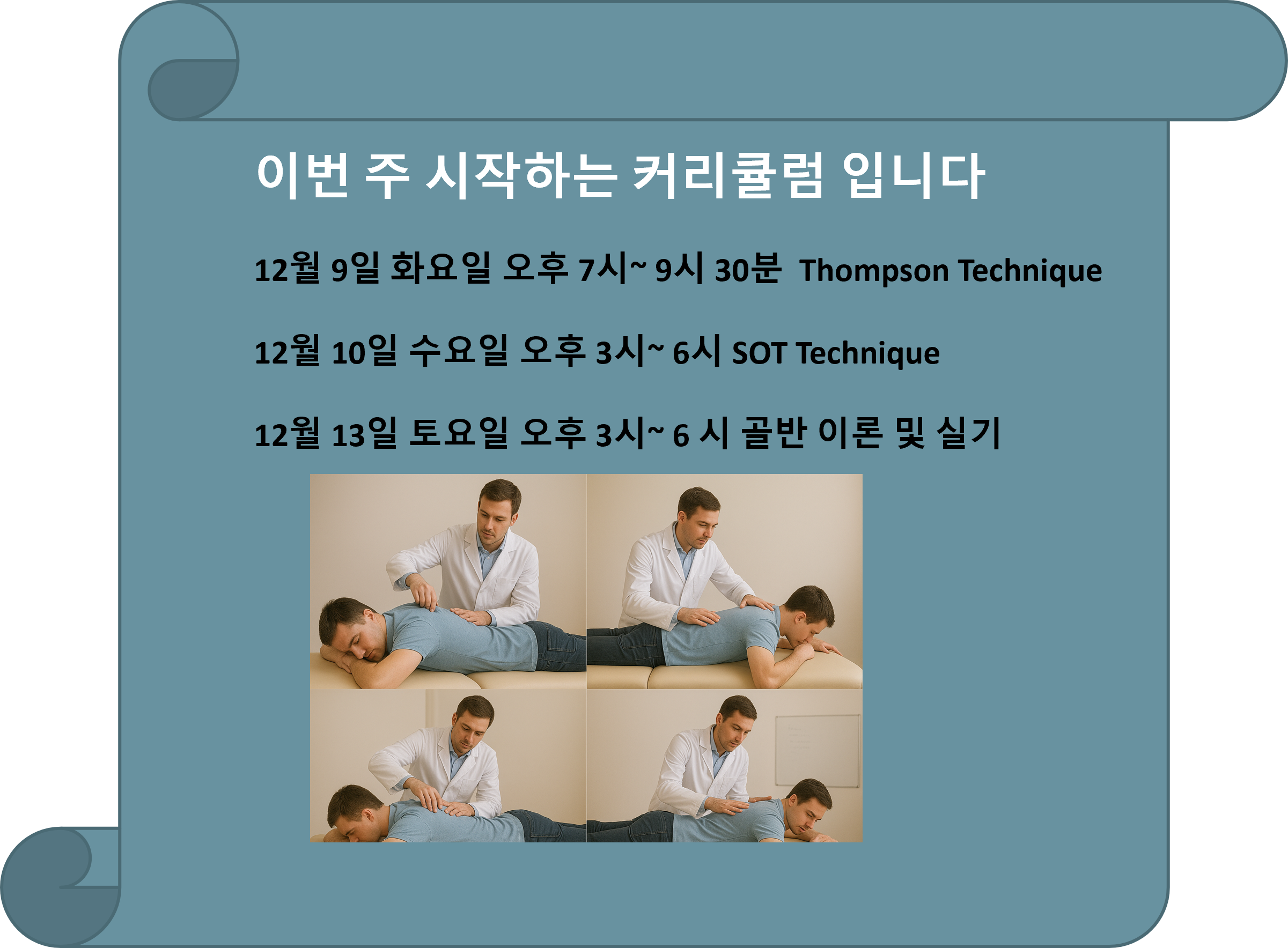 이번 주 시작하는 커리큘럼 입니다

12월 9일 화요일 오후 7시~ 9시 30분 Thompson Technique

12월 10일 수요일 오후 3시~ 6시 SOT Technique

12월 13일 토요일 오후 3시~ 6 시 골반 이론 및 실기